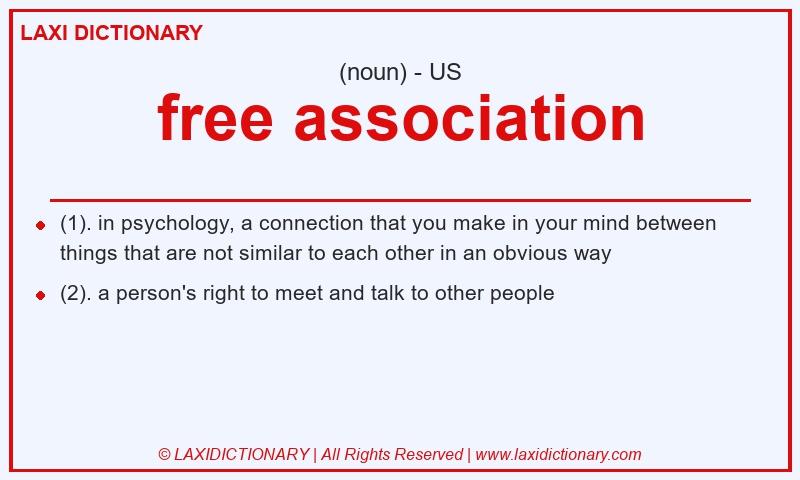 LAXI DICTIONARY

(noun) - US

free association

- (1). in psychology, a connection that you make in your mind between things that are not similar to each other in an obvious way
- (2). a person's right to meet and talk to other people

© LAXIDICTIONARY | All Rights Reserved | www.laxidictionary.com